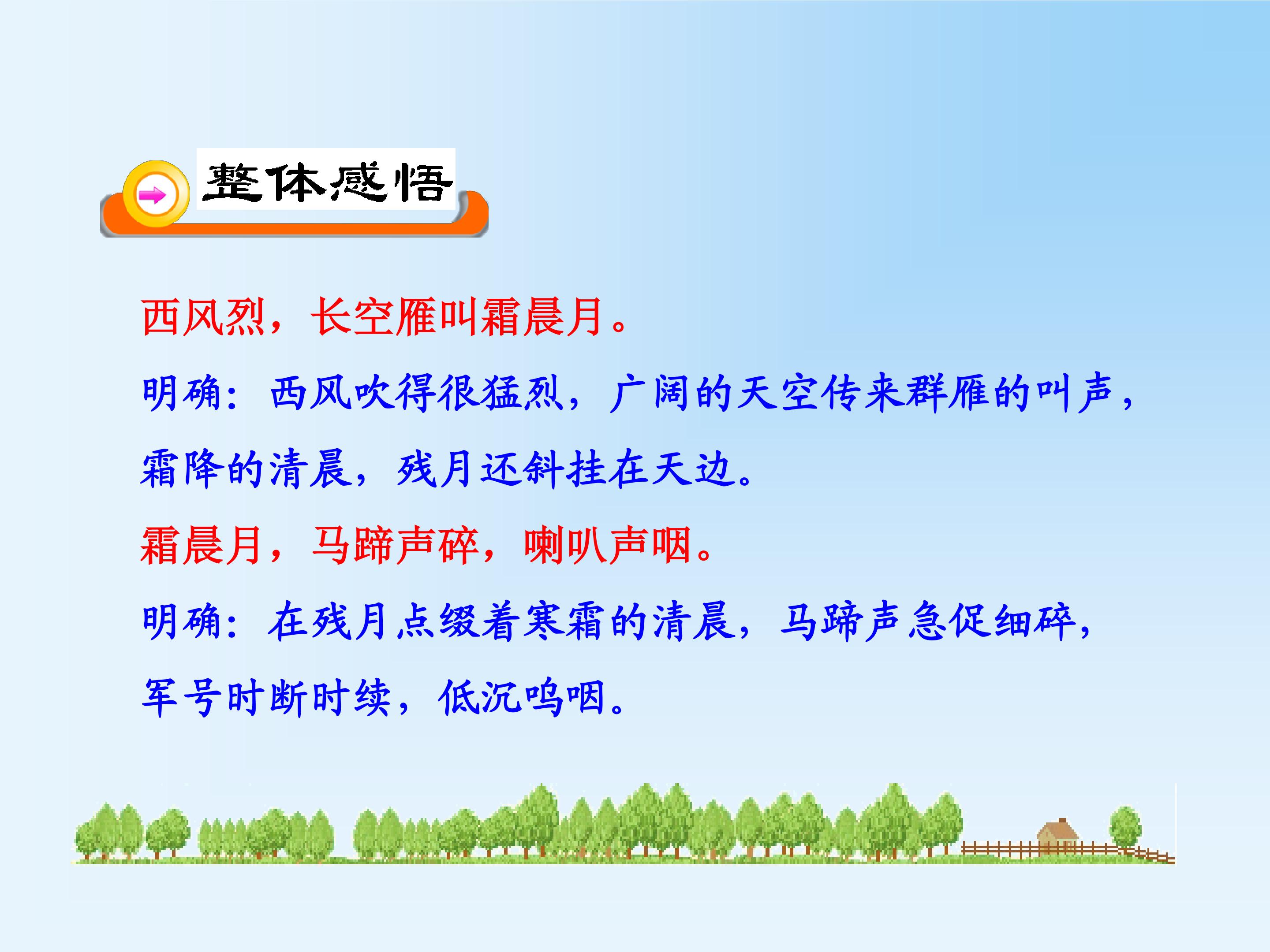 整体感悟

西风烈，长空雁叫霜晨月。

明确：西风吹得很猛烈，广阔的天空传来群雁的叫声，霜降的清晨，残月还斜挂在天边。

霜晨月，马蹄声碎，喇叭声咽。

明确：在残月点缀着寒霜的清晨，马蹄声急促细碎，军号时断时续，低沉呜咽。